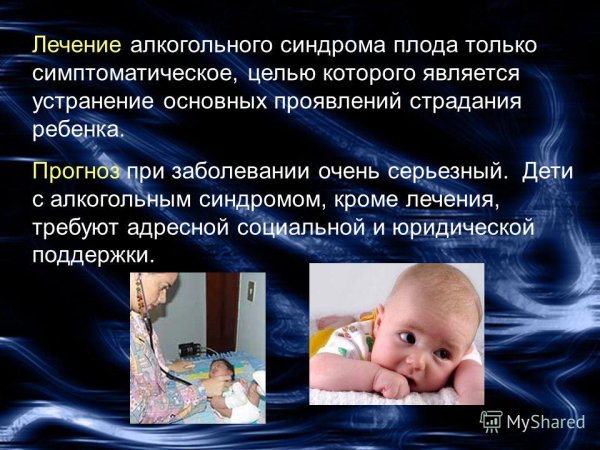 Лечение алкогольного синдрома плода только симптоматическое, целью которого является устранение основных проявлений страдания ребенка.

Прогноз при заболевании очень серьезный. Дети с алкогольным синдромом, кроме лечения, требуют адресной социальной и юридической поддержки.

MyShared